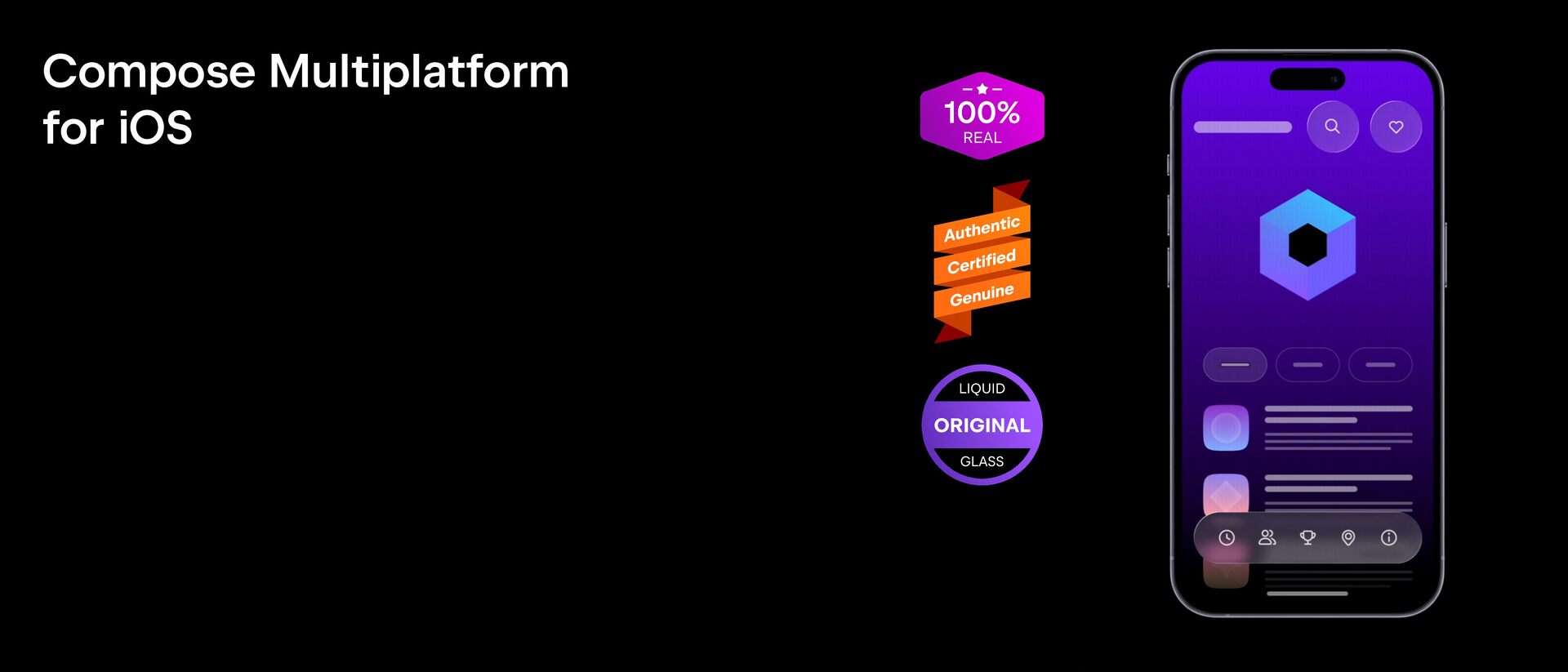 Compose Multiplatform
for iOS

100%
REAL

Authentic
Certified
Genuine

LIQUID
ORIGINAL
GLASS